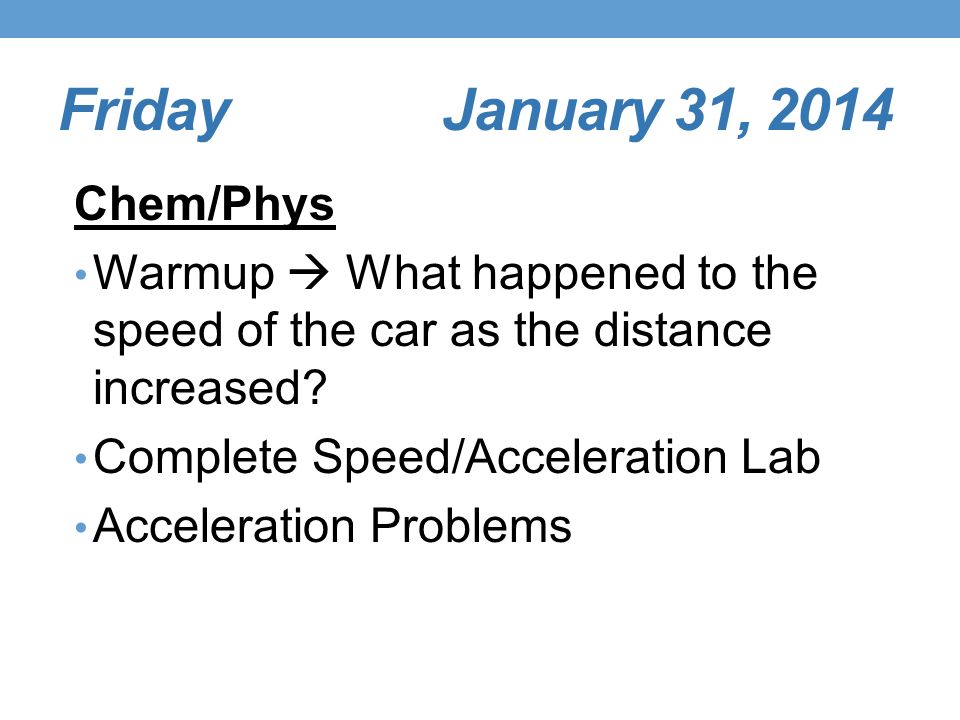 Friday January 31, 2014

Chem/Phys

• Warmup → What happened to the speed of the car as the distance increased?
• Complete Speed/Acceleration Lab
• Acceleration Problems